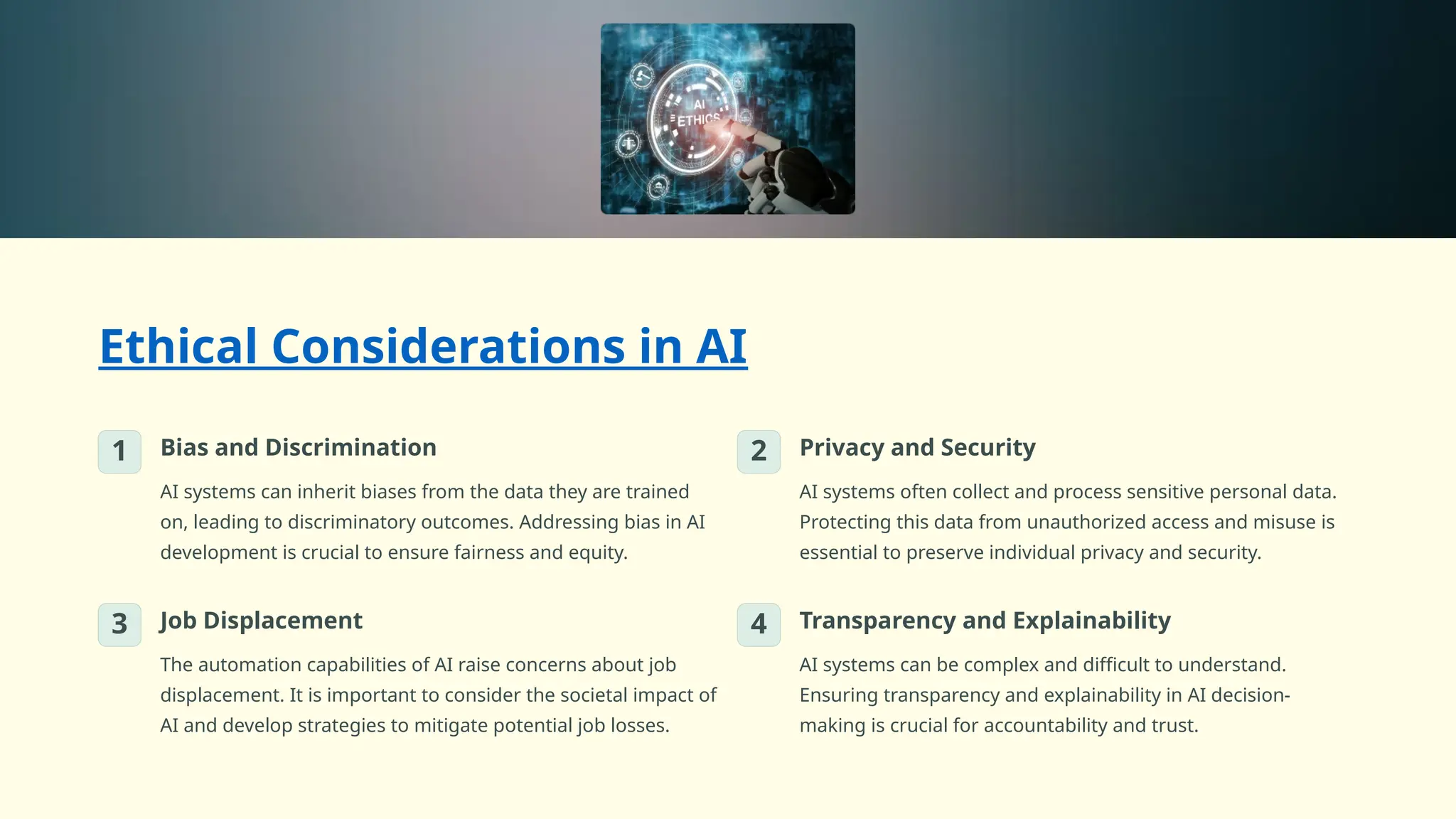 AI
ETHICS

Ethical Considerations in AI

1
Bias and Discrimination

AI systems can inherit biases from the data they are trained on, leading to discriminatory outcomes. Addressing bias in AI development is crucial to ensure fairness and equity.

2
Privacy and Security

AI systems often collect and process sensitive personal data. Protecting this data from unauthorized access and misuse is essential to preserve individual privacy and security.

3
Job Displacement

The automation capabilities of AI raise concerns about job displacement. It is important to consider the societal impact of AI and develop strategies to mitigate potential job losses.

4
Transparency and Explainability

AI systems can be complex and difficult to understand. Ensuring transparency and explainability in AI decision-making is crucial for accountability and trust.